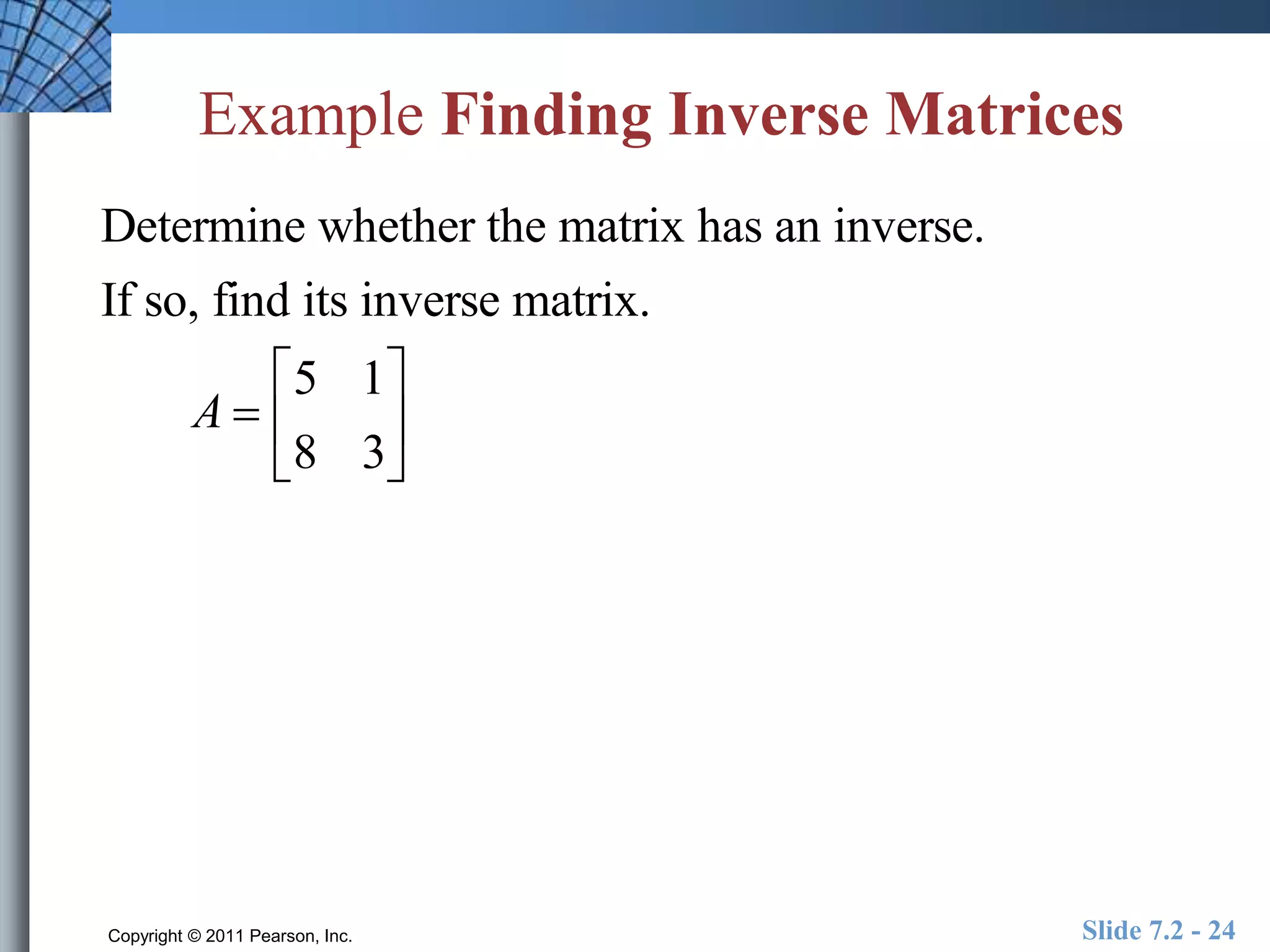 Example Finding Inverse Matrices

Determine whether the matrix has an inverse.

If so, find its inverse matrix.

$A = \begin{bmatrix} 5 & 1 \\ 8 & 3 \end{bmatrix}$

Copyright © 2011 Pearson, Inc.

Slide 7.2 - 24